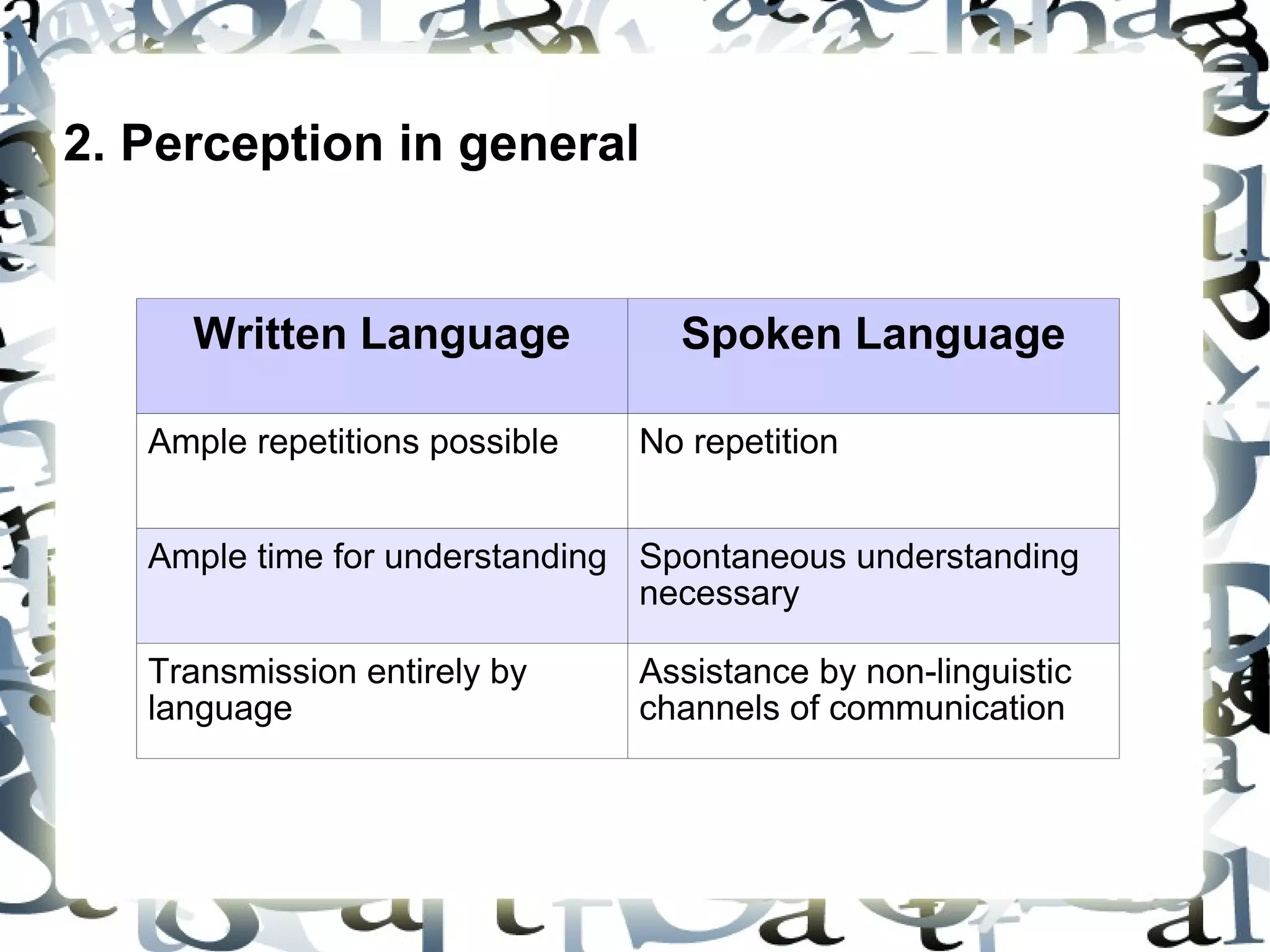 2. Perception in general

| Written Language | Spoken Language |
|---|---|
| Ample repetitions possible | No repetition |
| Ample time for understanding | Spontaneous understanding necessary |
| Transmission entirely by language | Assistance by non-linguistic channels of communication |